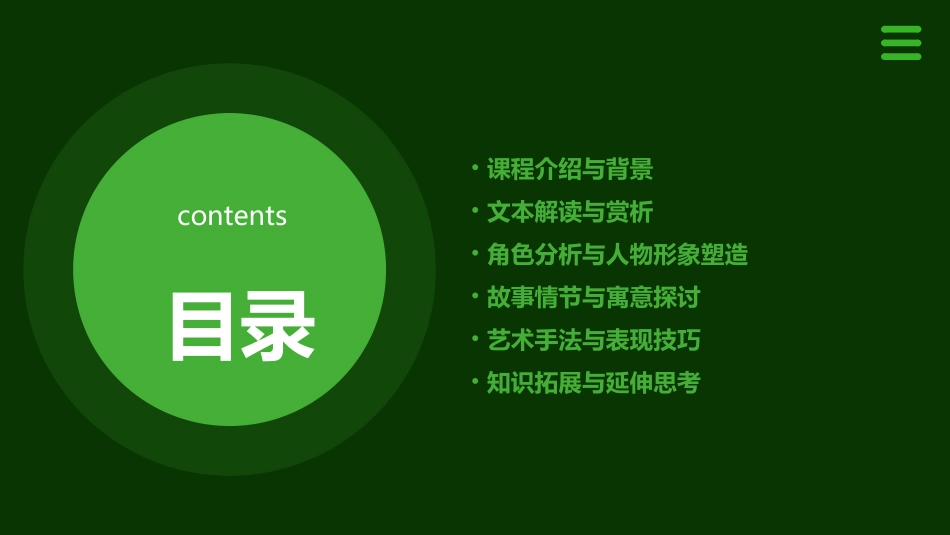 contents

目录

• 课程介绍与背景
• 文本解读与赏析
• 角色分析与人物形象塑造
• 故事情节与寓意探讨
• 艺术手法与表现技巧
• 知识拓展与延伸思考